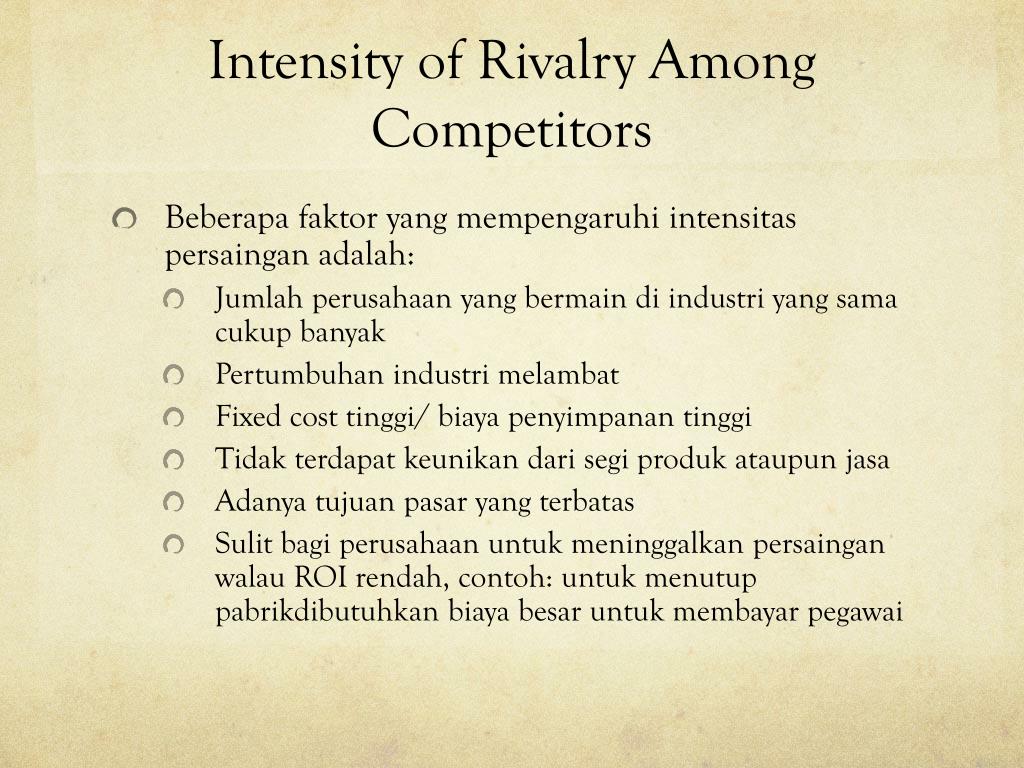 Intensity of Rivalry Among Competitors

Beberapa faktor yang mempengaruhi intensitas persaingan adalah:

Jumlah perusahaan yang bermain di industri yang sama cukup banyak

Pertumbuhan industri melambat

Fixed cost tinggi/ biaya penyimpanan tinggi

Tidak terdapat keunikan dari segi produk ataupun jasa

Adanya tujuan pasar yang terbatas

Sulit bagi perusahaan untuk meninggalkan persaingan walau ROI rendah, contoh: untuk menutup pabrikdibutuhkan biaya besar untuk membayar pegawai